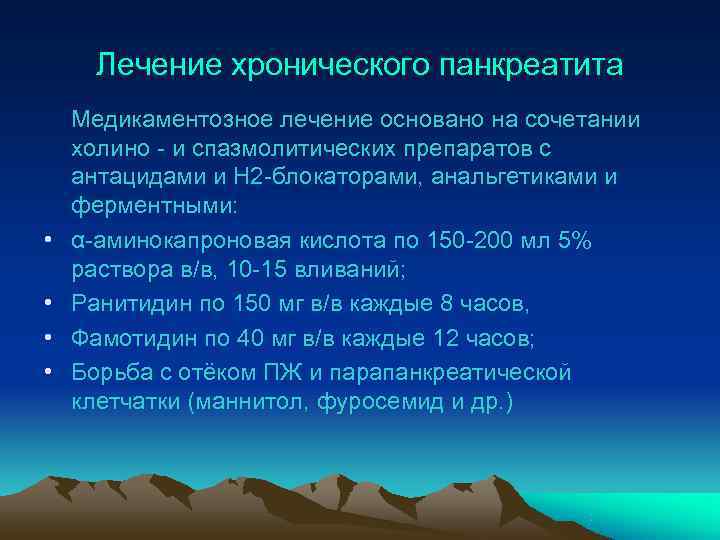 Лечение хронического панкреатита

Медикаментозное лечение основано на сочетании холино - и спазмолитических препаратов с антацидами и Н2-блокаторами, анальгетиками и ферментными:

• α-аминокапроновая кислота по 150-200 мл 5% раствора в/в, 10-15 вливаний;
• Ранитидин по 150 мг в/в каждые 8 часов,
• Фамотидин по 40 мг в/в каждые 12 часов;
• Борьба с отёком ПЖ и парапанкреатической клетчатки (маннитол, фуросемид и др.)